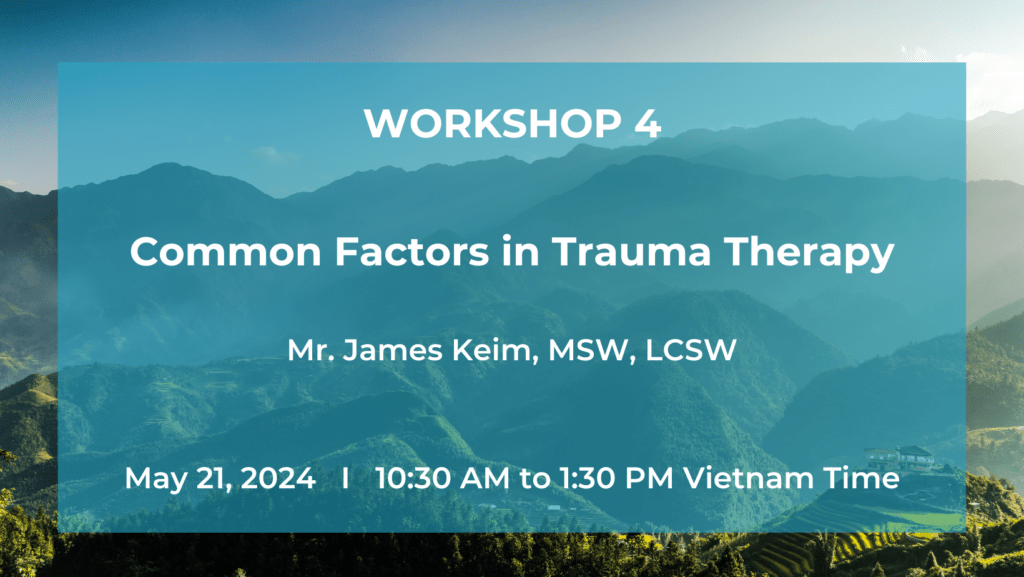 WORKSHOP 4

Common Factors in Trauma Therapy

Mr. James Keim, MSW, LCSW

May 21, 2024 I 10:30 AM to 1:30 PM Vietnam Time